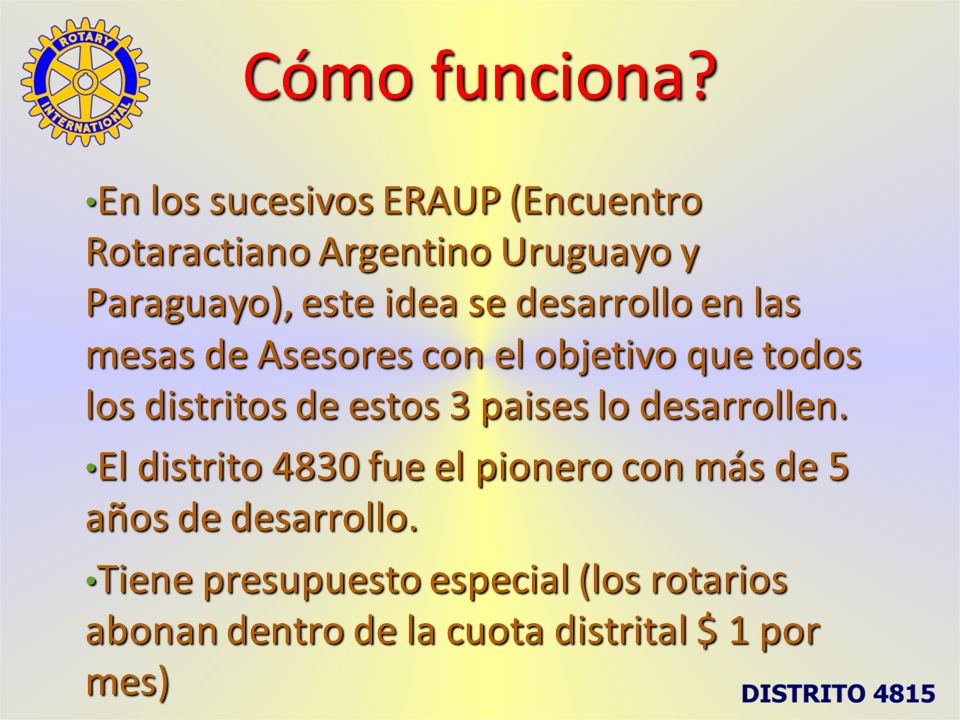 ROTARY INTERNATIONAL

Cómo funciona?

•En los sucesivos ERAUP (Encuentro Rotaractiano Argentino Uruguayo y Paraguayo), este idea se desarrollo en las mesas de Asesores con el objetivo que todos los distritos de estos 3 paises lo desarrollen.

•El distrito 4830 fue el pionero con más de 5 años de desarrollo.

•Tiene presupuesto especial (los rotarios abonan dentro de la cuota distrital \$ 1 por mes)

DISTRITO 4815